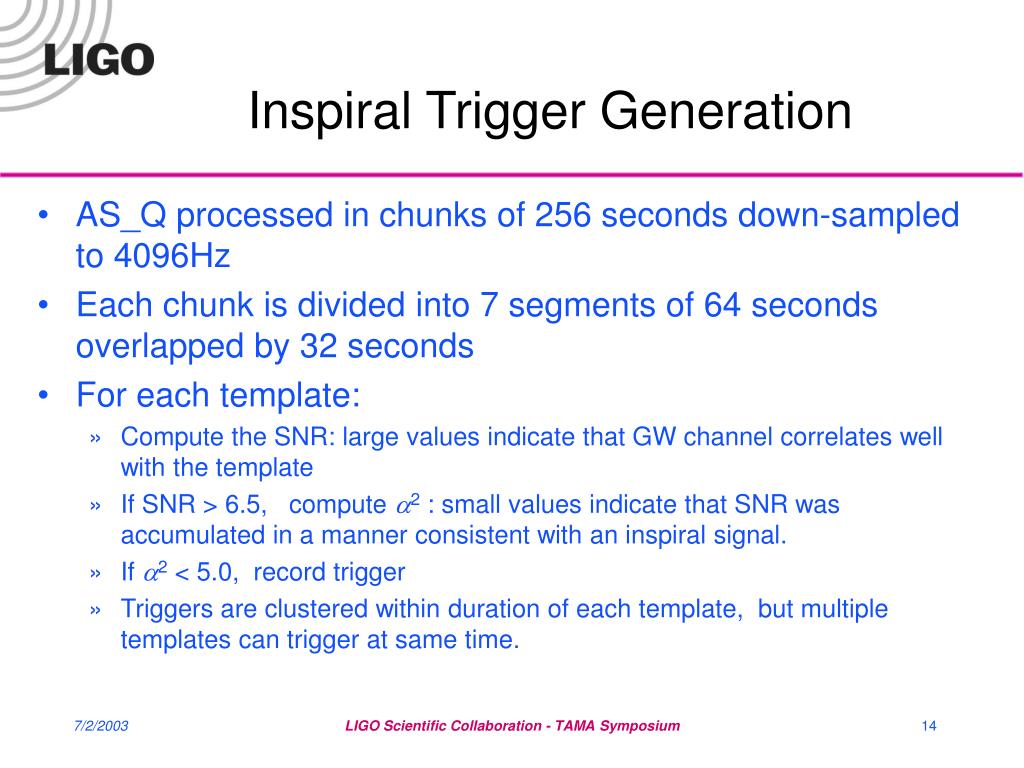 LIGO

Inspiral Trigger Generation

• AS_Q processed in chunks of 256 seconds down-sampled to 4096Hz
• Each chunk is divided into 7 segments of 64 seconds overlapped by 32 seconds
• For each template:
» Compute the SNR: large values indicate that GW channel correlates well with the template
» If SNR > 6.5, compute $\alpha^2$ : small values indicate that SNR was accumulated in a manner consistent with an inspiral signal.
» If $\alpha^2$ < 5.0, record trigger
» Triggers are clustered within duration of each template, but multiple templates can trigger at same time.

7/2/2003
LIGO Scientific Collaboration - TAMA Symposium
14